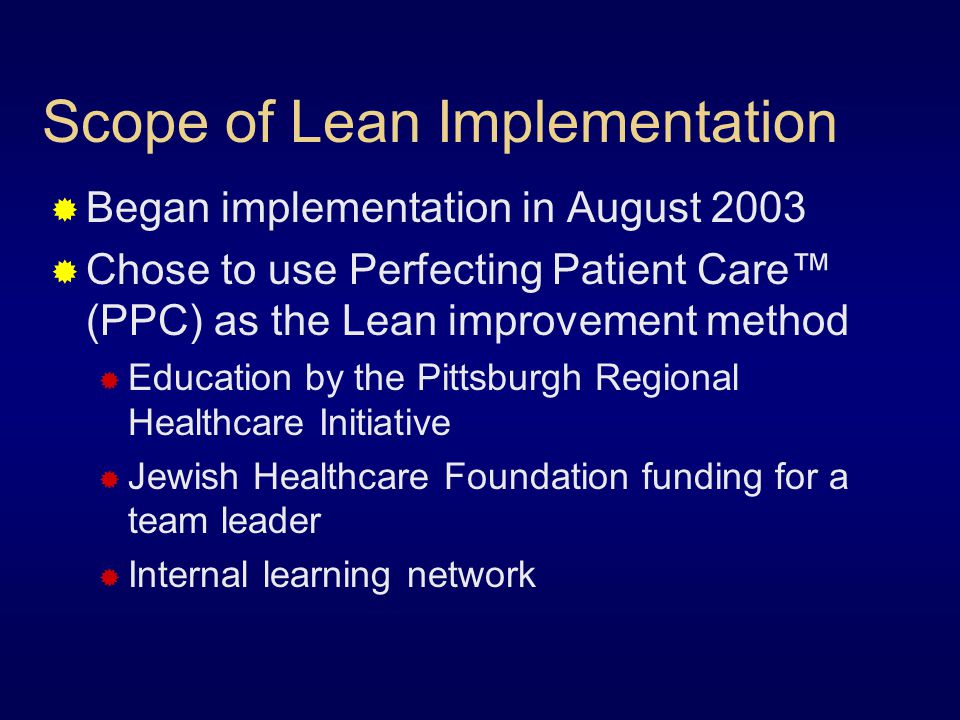 Scope of Lean Implementation

Began implementation in August 2003

Chose to use Perfecting Patient Care™ (PPC) as the Lean improvement method

Education by the Pittsburgh Regional Healthcare Initiative

Jewish Healthcare Foundation funding for a team leader

Internal learning network